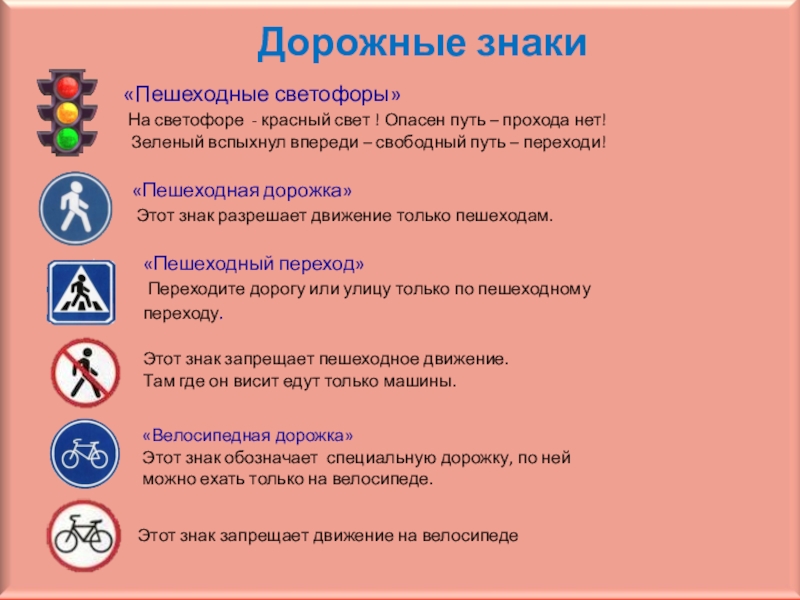 Дорожные знаки

«Пешеходные светофоры»
На светофоре - красный свет ! Опасен путь – прохода нет!
Зеленый вспыхнул впереди – свободный путь – переходи!

«Пешеходная дорожка»
Этот знак разрешает движение только пешеходам.

«Пешеходный переход»
Переходите дорогу или улицу только по пешеходному переходу.

Этот знак запрещает пешеходное движение.
Там где он висит едут только машины.

«Велосипедная дорожка»
Этот знак обозначает специальную дорожку, по ней можно ехать только на велосипеде.

Этот знак запрещает движение на велосипеде